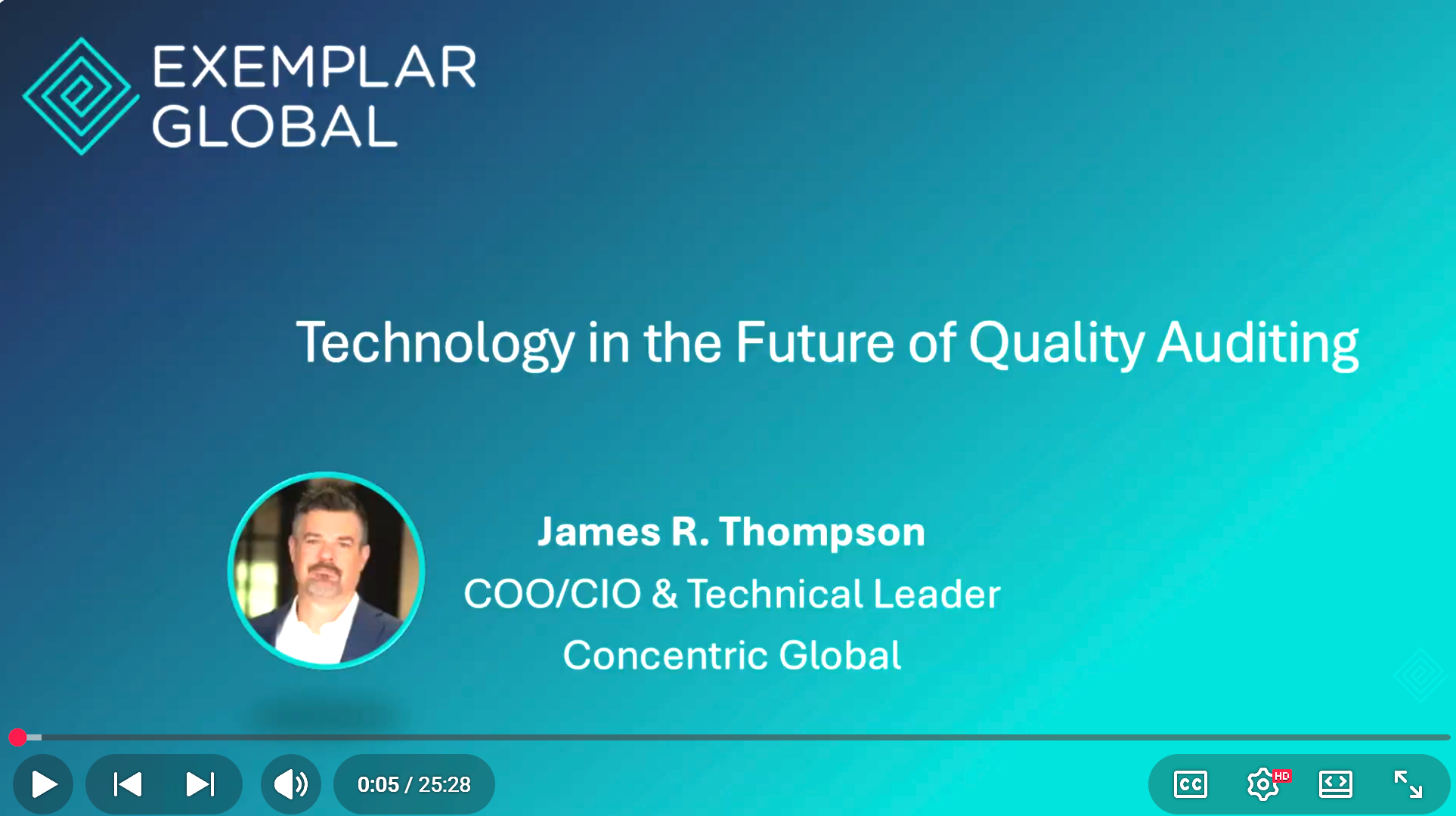 EXEMPLAR GLOBAL

Technology in the Future of Quality Auditing

James R. Thompson
COO/CIO & Technical Leader
Concentric Global

0:05 / 25:28

CC

HD